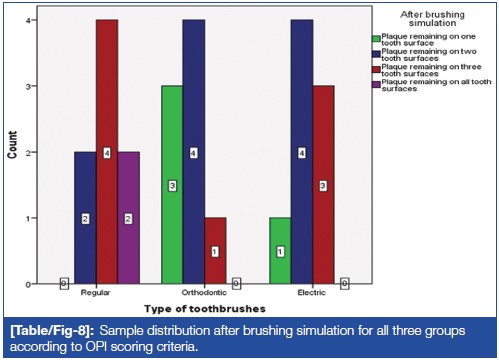 After brushing simulation

Plaque remaining on one tooth surface
Plaque remaining on two tooth surfaces
Plaque remaining on three tooth surfaces
Plaque remaining on all tooth surfaces

Count

4
3
2
1
0

0
2
4
2
3
4
1
0
1
4
3
0

Regular
Orthodontic
Electric

Type of toothbrushes

[Table/Fig-8]: Sample distribution after brushing simulation for all three groups according to OPI scoring criteria.